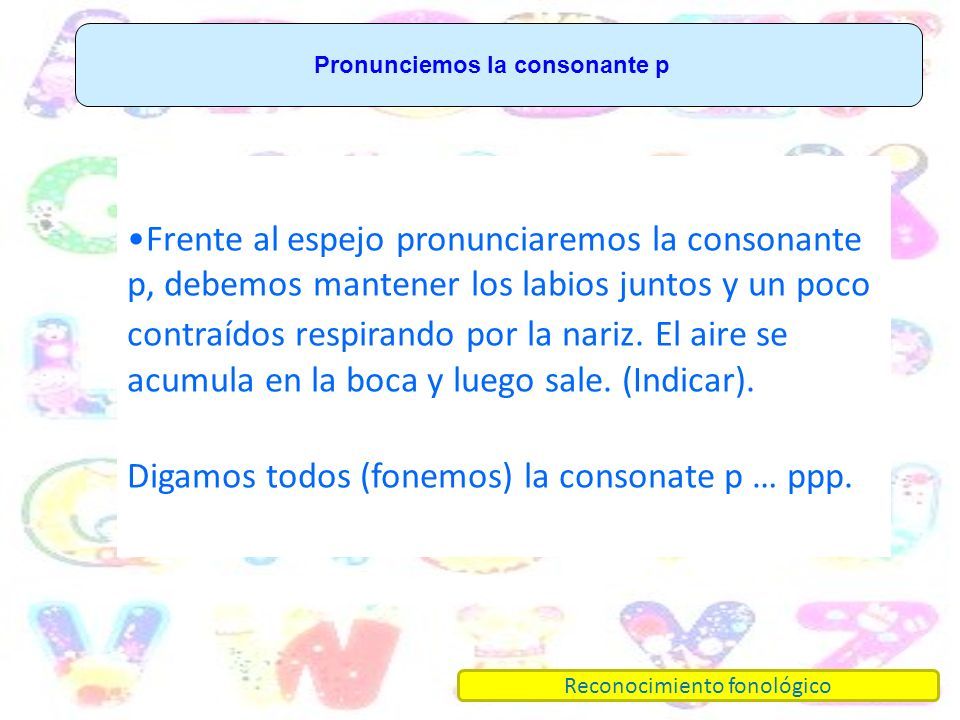 Pronunciemos la consonante p

•Frente al espejo pronunciaremos la consonante p, debemos mantener los labios juntos y un poco contraídos respirando por la nariz. El aire se acumula en la boca y luego sale. (Indicar).

Digamos todos (fonemos) la consonate p … ppp.

Reconocimiento fonológico